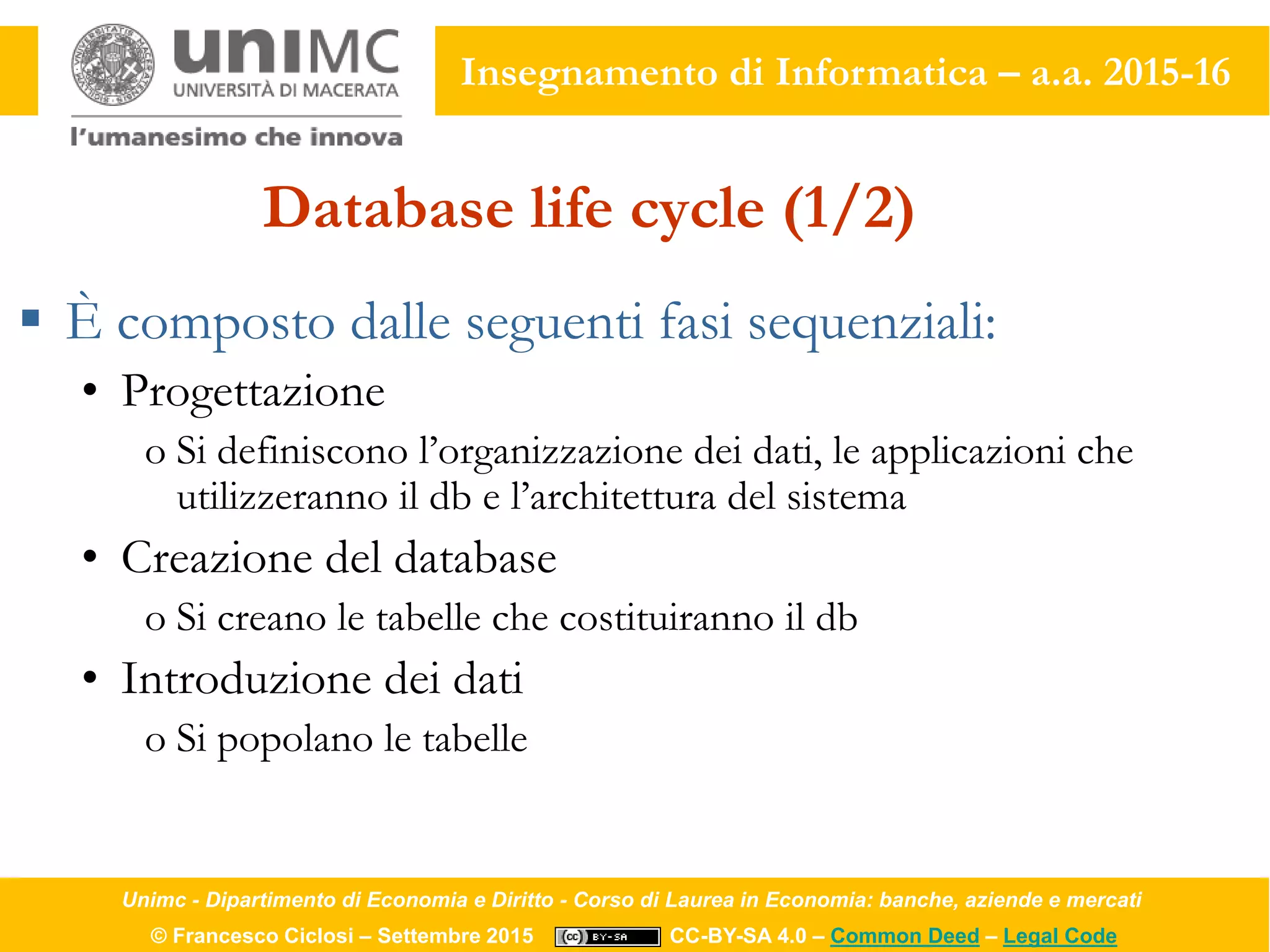 unIMC
UNIVERSITÀ DI MACERATA
l'umanesimo che innova

Insegnamento di Informatica – a.a. 2015-16

Database life cycle (1/2)

▪ È composto dalle seguenti fasi sequenziali:
• Progettazione
o Si definiscono l'organizzazione dei dati, le applicazioni che utilizzeranno il db e l'architettura del sistema
• Creazione del database
o Si creano le tabelle che costituiranno il db
• Introduzione dei dati
o Si popolano le tabelle

Unimc - Dipartimento di Economia e Diritto - Corso di Laurea in Economia: banche, aziende e mercati
© Francesco Ciclosi – Settembre 2015 (cc) BY-SA CC-BY-SA 4.0 – Common Deed – Legal Code